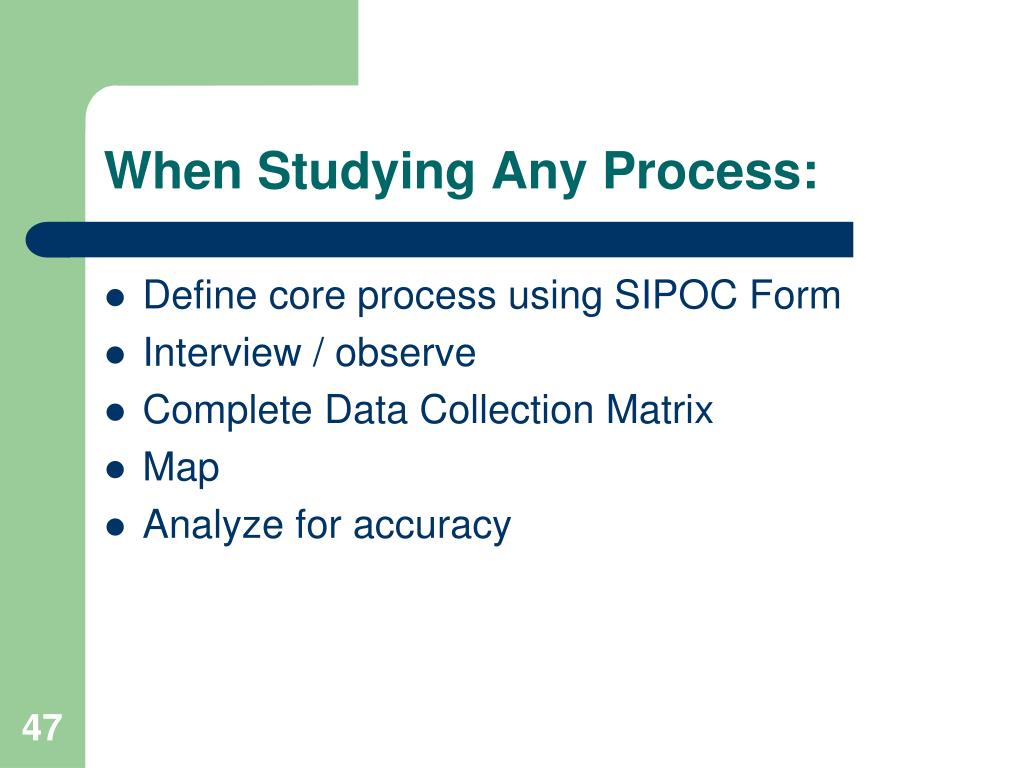 When Studying Any Process:

- Define core process using SIPOC Form
- Interview / observe
- Complete Data Collection Matrix
- Map
- Analyze for accuracy

47